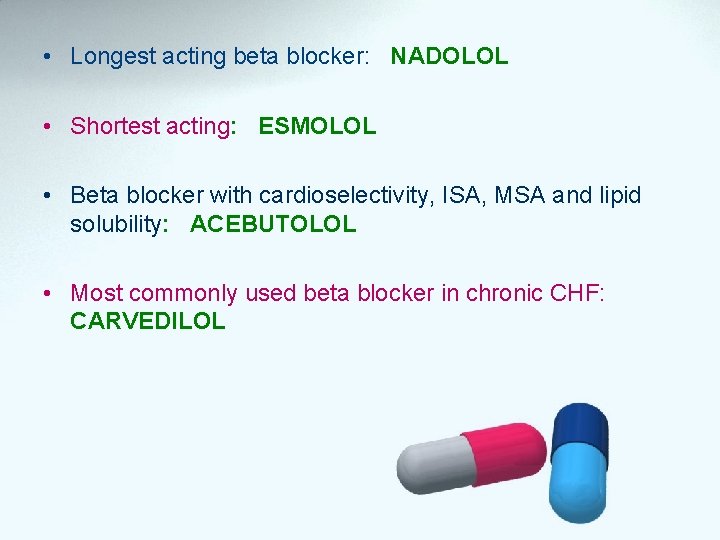 • Longest acting beta blocker: NADOLOL

• Shortest acting: ESMOLOL

• Beta blocker with cardioselectivity, ISA, MSA and lipid solubility: ACEBUTOLOL

• Most commonly used beta blocker in chronic CHF: CARVEDILOL